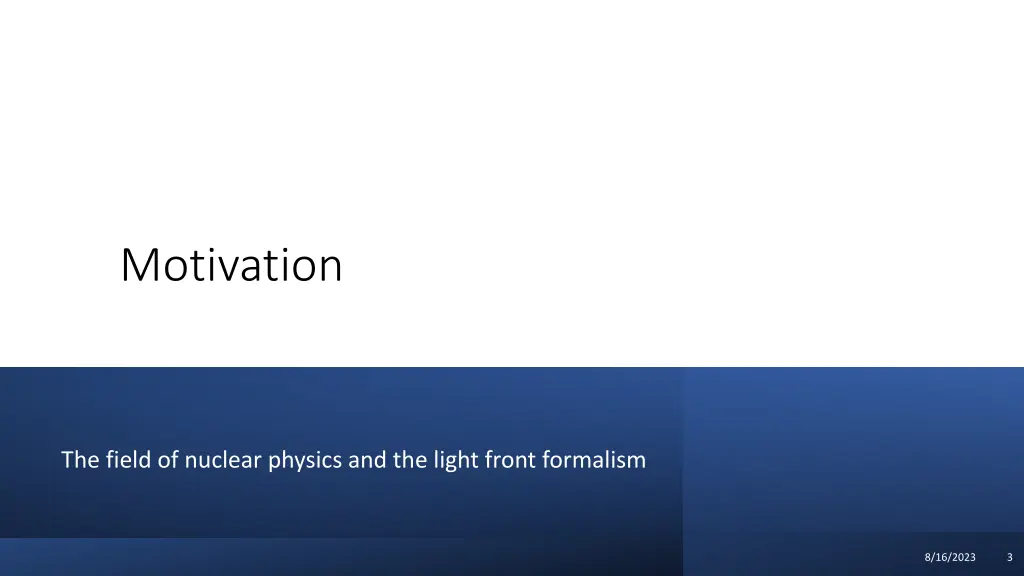 Motivation

The field of nuclear physics and the light front formalism

8/16/2023 3